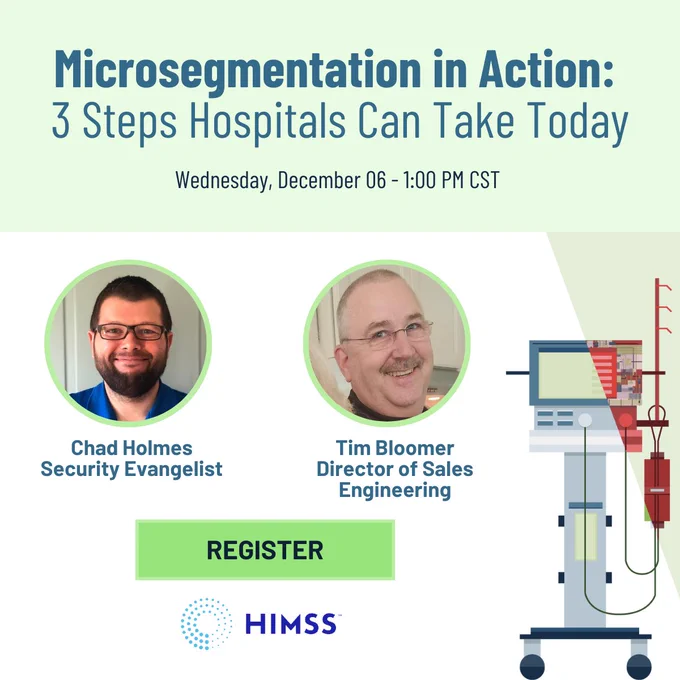 Microsegmentation in Action:
3 Steps Hospitals Can Take Today

Wednesday, December 06 - 1:00 PM CST

Chad Holmes
Security Evangelist

Tim Bloomer
Director of Sales Engineering

REGISTER

HIMSS™